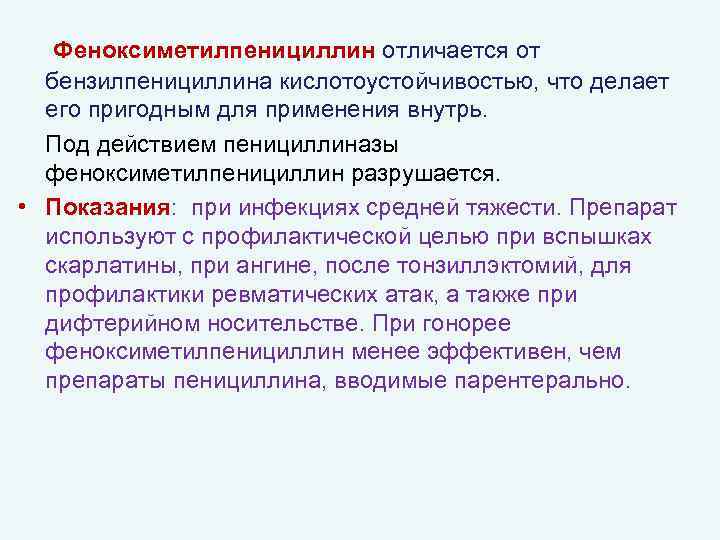 Феноксиметилпенициллин отличается от бензилпенициллина кислотоустойчивостью, что делает его пригодным для применения внутрь.

Под действием пенициллиназы феноксиметилпенициллин разрушается.

• Показания: при инфекциях средней тяжести. Препарат используют с профилактической целью при вспышках скарлатины, при ангине, после тонзиллэктомий, для профилактики ревматических атак, а также при дифтерийном носительстве. При гонорее феноксиметилпенициллин менее эффективен, чем препараты пенициллина, вводимые парентерально.